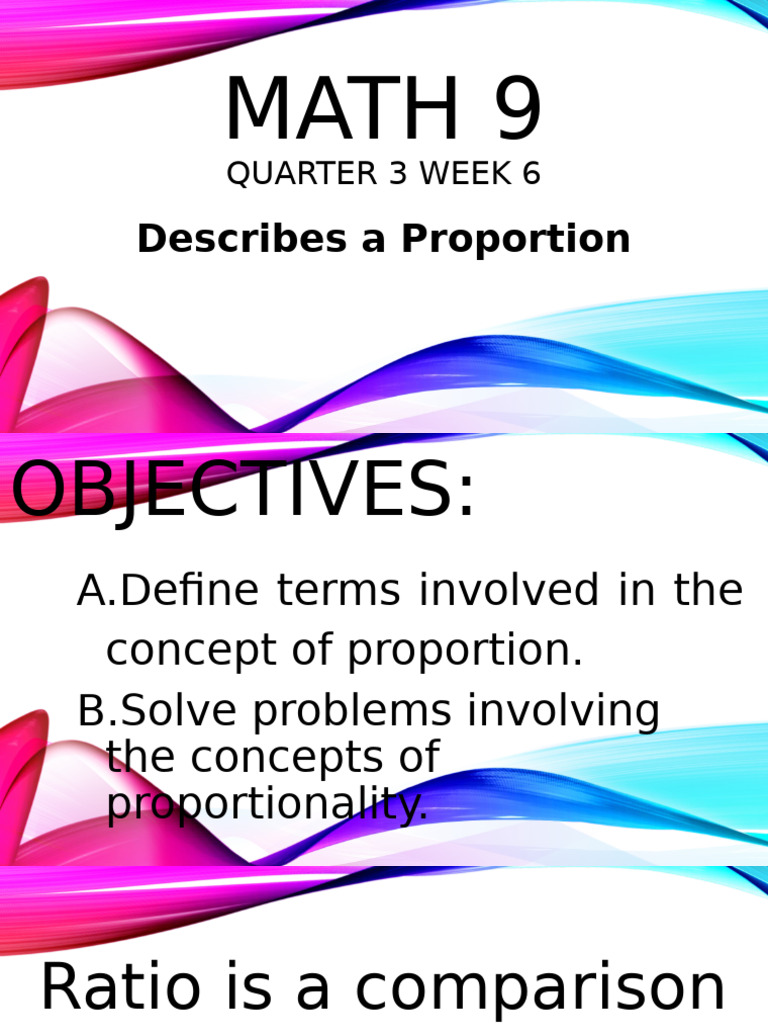 MATH 9
QUARTER 3 WEEK 6

Describes a Proportion

OBJECTIVES:

A.Define terms involved in the concept of proportion.

B.Solve problems involving the concepts of proportionality.

Ratio is a comparison